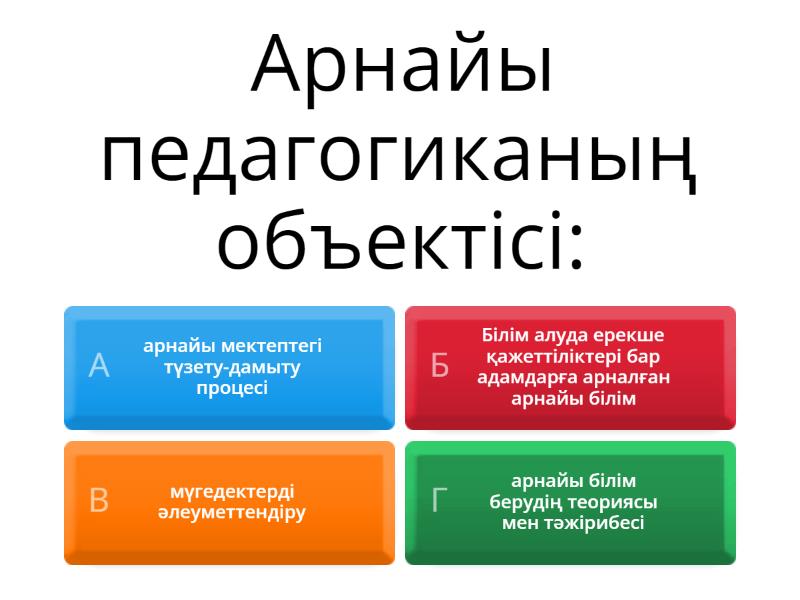 Арнайы педагогиканың объектісі:

А
арнайы мектептегі түзету-дамыту процесі

Б
Білім алуда ерекше қажеттіліктері бар адамдарға арналған арнайы білім

В
мүгедектерді әлеуметтендіру

Г
арнайы білім берудің теориясы мен тәжірибесі